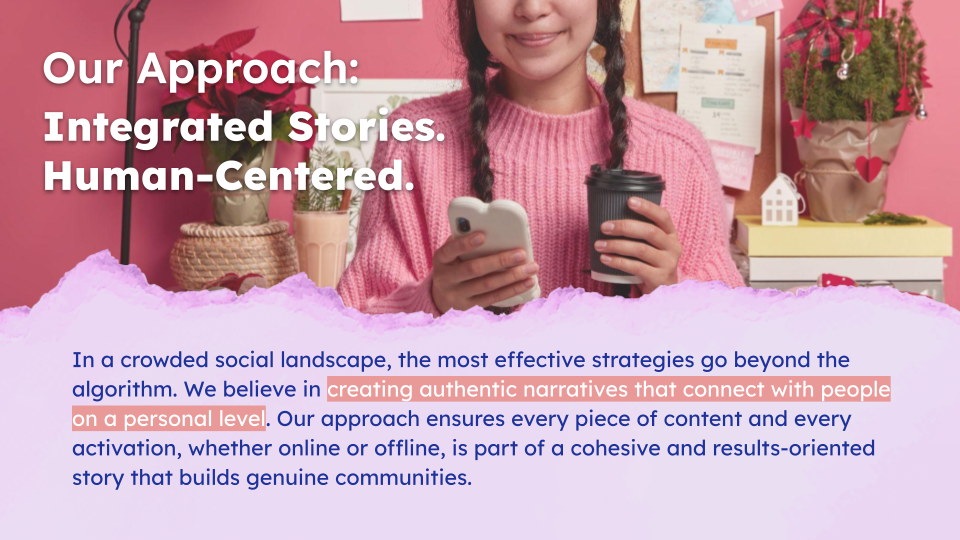 Our Approach:
Integrated Stories.
Human-Centered.

In a crowded social landscape, the most effective strategies go beyond the algorithm. We believe in creating authentic narratives that connect with people on a personal level. Our approach ensures every piece of content and every activation, whether online or offline, is part of a cohesive and results-oriented story that builds genuine communities.